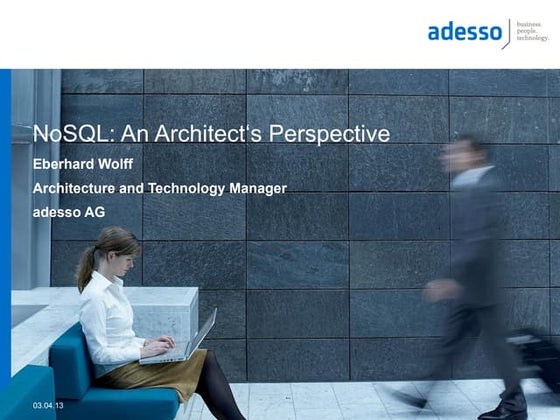 adesso business. people. technology.

NoSQL: An Architect‘s Perspective

Eberhard Wolff

Architecture and Technology Manager

adesso AG

03.04.13